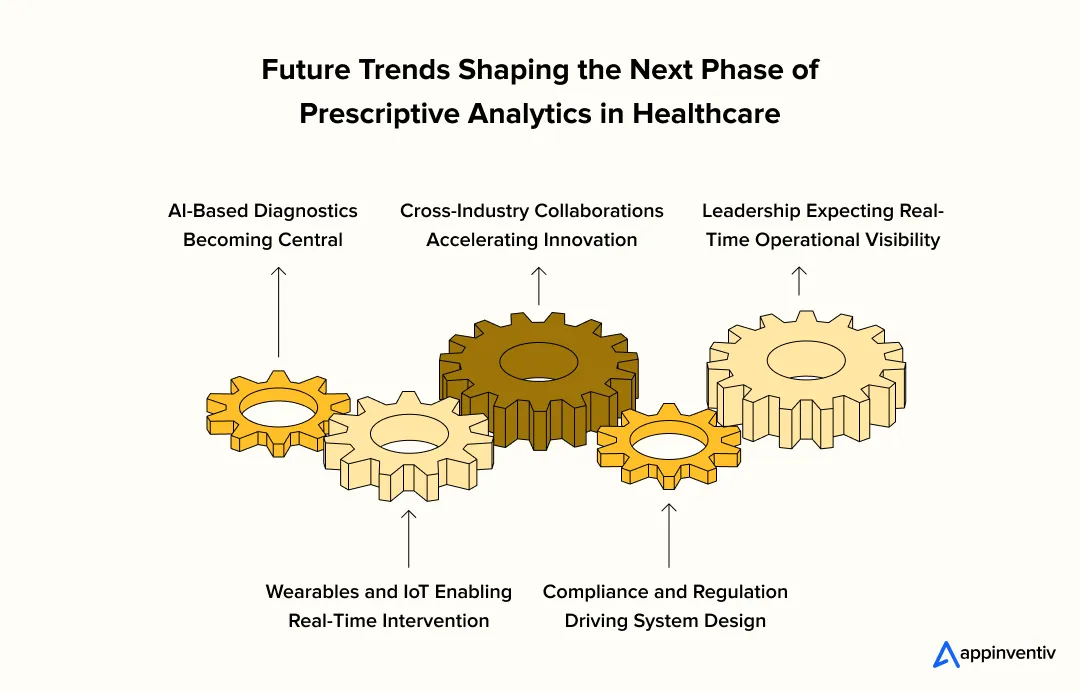 Future Trends Shaping the Next Phase of Prescriptive Analytics in Healthcare

AI-Based Diagnostics Becoming Central

Cross-Industry Collaborations Accelerating Innovation

Leadership Expecting Real-Time Operational Visibility

Wearables and IoT Enabling Real-Time Intervention

Compliance and Regulation Driving System Design

appinventiv